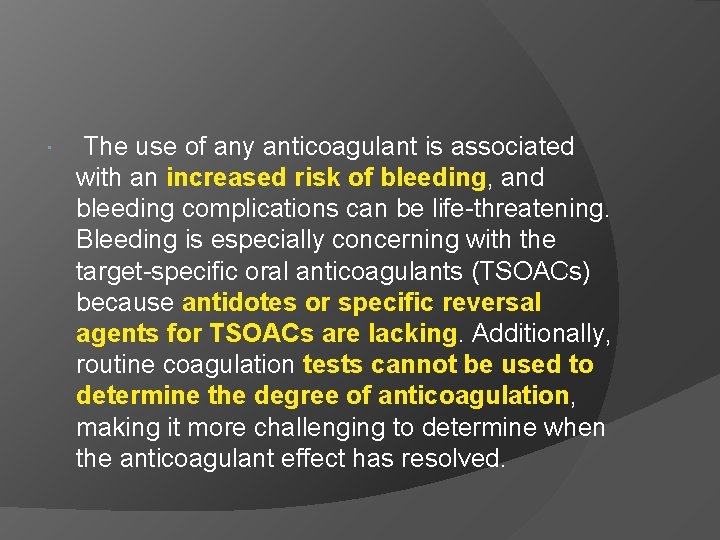 The use of any anticoagulant is associated with an increased risk of bleeding, and bleeding complications can be life-threatening. Bleeding is especially concerning with the target-specific oral anticoagulants (TSOACs) because antidotes or specific reversal agents for TSOACs are lacking. Additionally, routine coagulation tests cannot be used to determine the degree of anticoagulation, making it more challenging to determine when the anticoagulant effect has resolved.